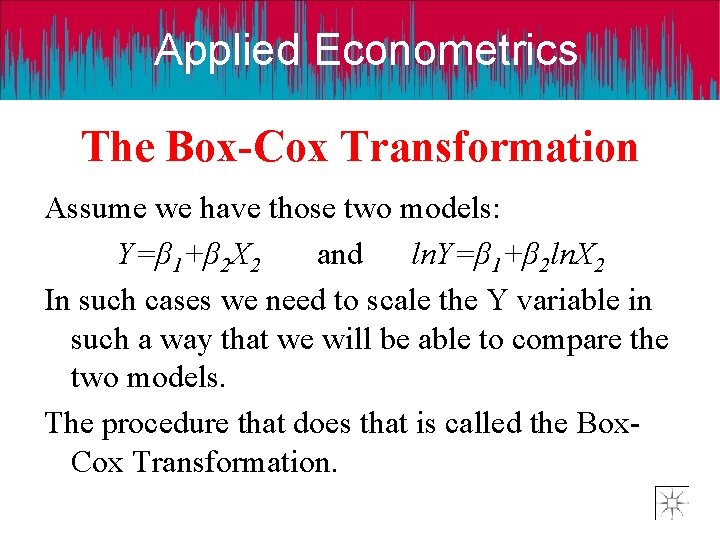 Applied Econometrics

The Box-Cox Transformation

Assume we have those two models:

$Y=\beta_1+\beta_2X_2$ and $lnY=\beta_1+\beta_2lnX_2$

In such cases we need to scale the Y variable in such a way that we will be able to compare the two models.

The procedure that does that is called the Box-Cox Transformation.